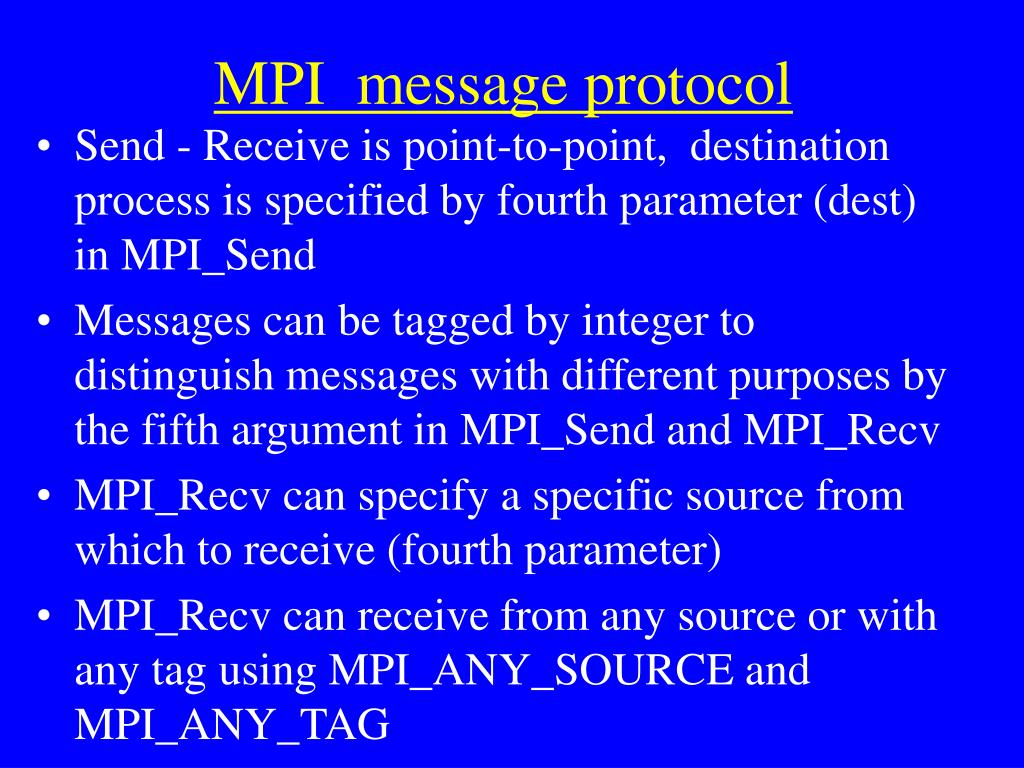 MPI  message protocol

• Send - Receive is point-to-point,  destination process is specified by fourth parameter (dest) in MPI_Send

• Messages can be tagged by integer to distinguish messages with different purposes by the fifth argument in MPI_Send and MPI_Recv

• MPI_Recv can specify a specific source from which to receive (fourth parameter)

• MPI_Recv can receive from any source or with any tag using MPI_ANY_SOURCE and MPI_ANY_TAG